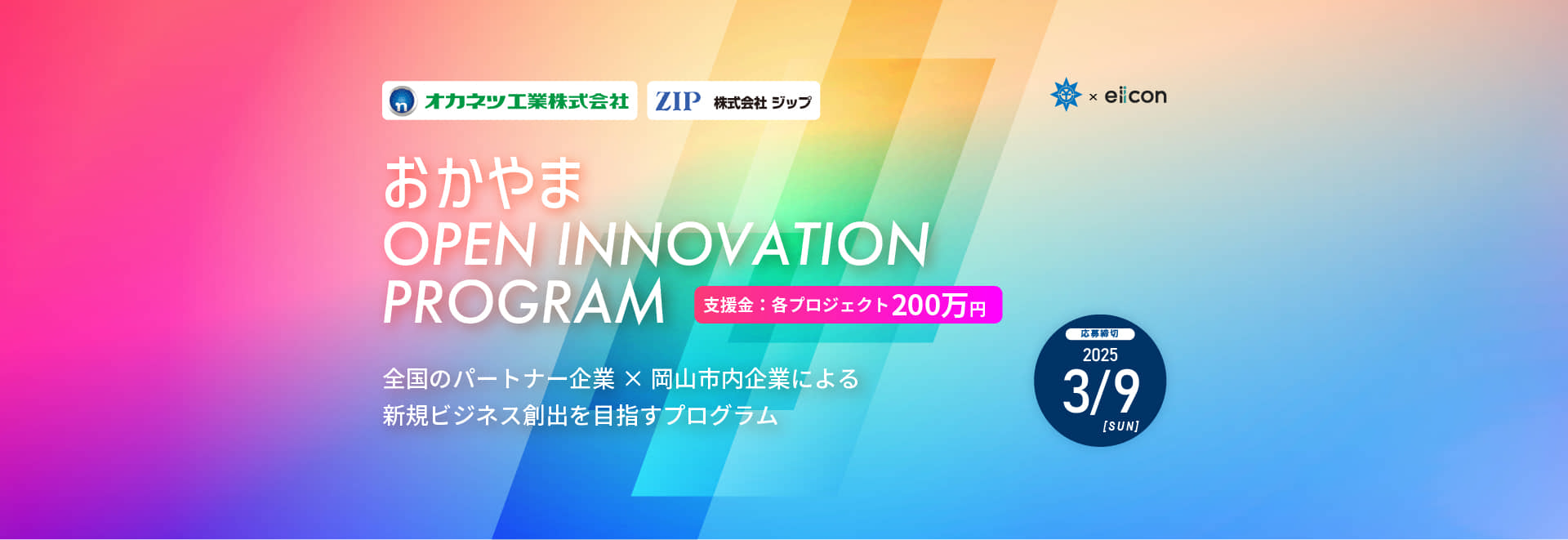 オカネツ工業株式会社
ZIP 株式会社 ジップ

× eiicon

おかやま
OPEN INNOVATION
PROGRAM

支援金：各プロジェクト200万円

全国のパートナー企業 × 岡山市内企業による
新規ビジネス創出を目指すプログラム

応募締切
2025
3/9
[SUN]